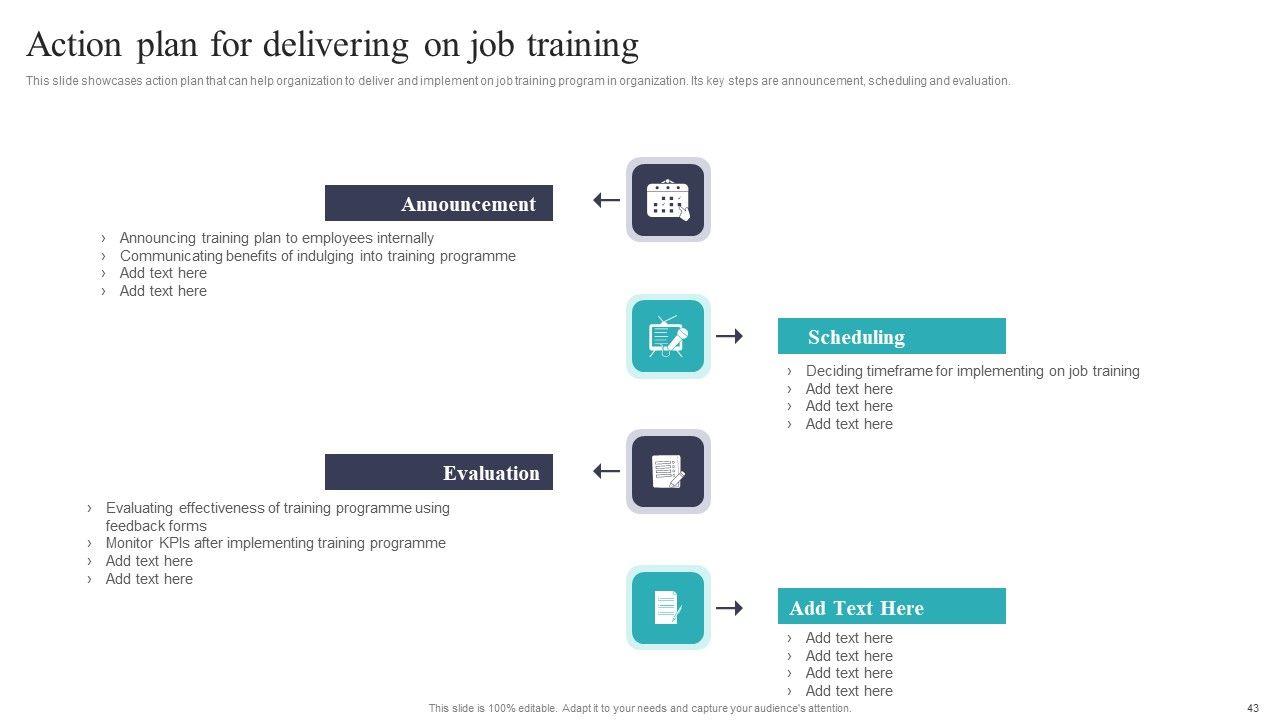 Action plan for delivering on job training

This slide showcases action plan that can help organization to deliver and implement on job training program in organization. Its key steps are announcement, scheduling and evaluation.

Announcement

› Announcing training plan to employees internally
› Communicating benefits of indulging into training programme
› Add text here
› Add text here

Scheduling

› Deciding timeframe for implementing on job training
› Add text here
› Add text here
› Add text here

Evaluation

› Evaluating effectiveness of training programme using feedback forms
› Monitor KPIs after implementing training programme
› Add text here
› Add text here

Add Text Here

› Add text here
› Add text here
› Add text here
› Add text here

This slide is 100% editable. Adapt it to your needs and capture your audience's attention.

43